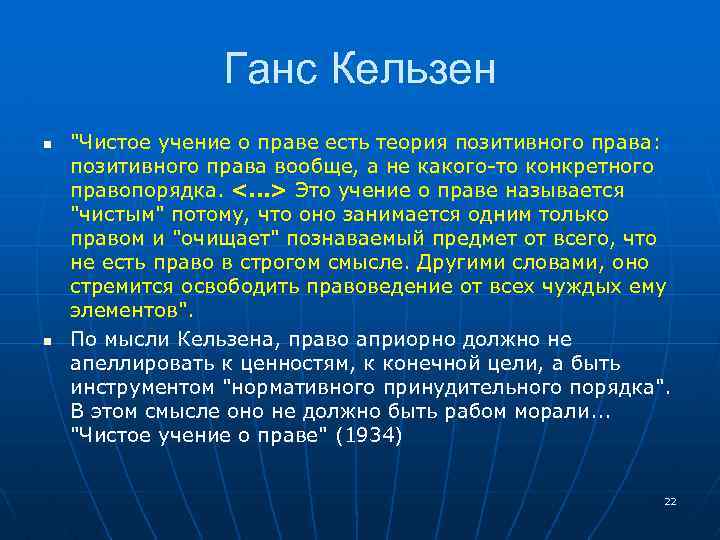 Ганс Кельзен

"Чистое учение о праве есть теория позитивного права: позитивного права вообще, а не какого-то конкретного правопорядка. <...> Это учение о праве называется "чистым" потому, что оно занимается одним только правом и "очищает" познаваемый предмет от всего, что не есть право в строгом смысле. Другими словами, оно стремится освободить правоведение от всех чуждых ему элементов".

По мысли Кельзена, право априорно должно не апеллировать к ценностям, к конечной цели, а быть инструментом "нормативного принудительного порядка". В этом смысле оно не должно быть рабом морали... "Чистое учение о праве" (1934)

22